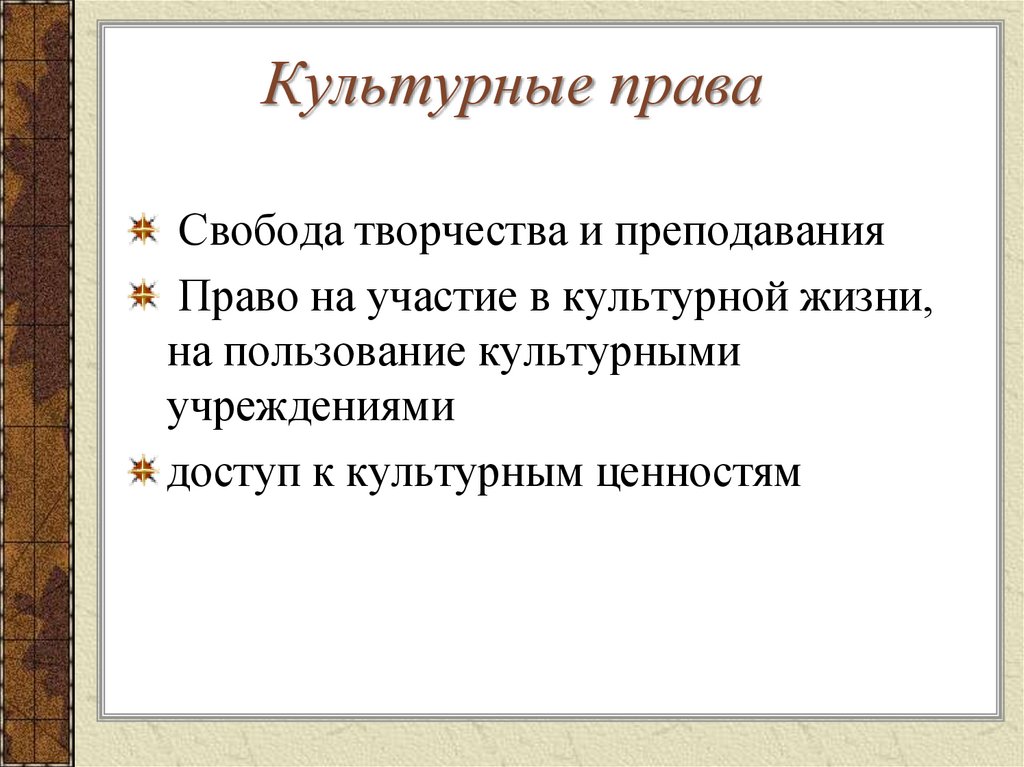 Культурные права

Свобода творчества и преподавания

Право на участие в культурной жизни, на пользование культурными учреждениями

доступ к культурным ценностям